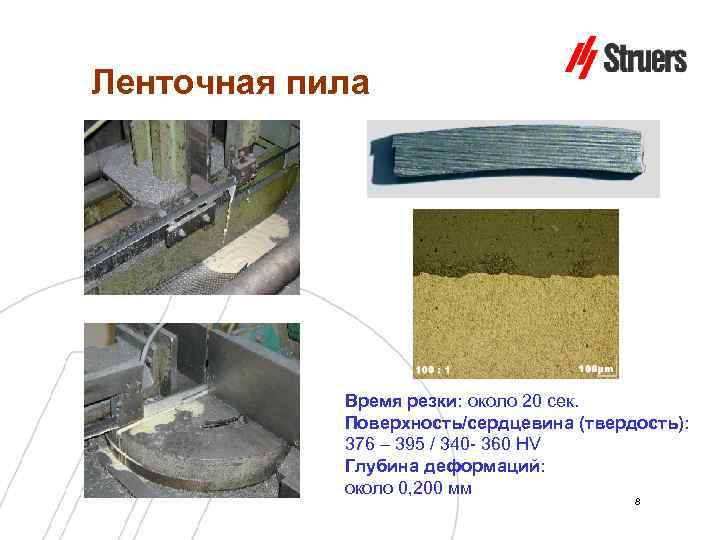 Struers

Ленточная пила

100 : 1

100µm

Время резки: около 20 сек.
Поверхность/сердцевина (твердость): 376 – 395 / 340- 360 HV
Глубина деформаций: около 0,200 мм

8